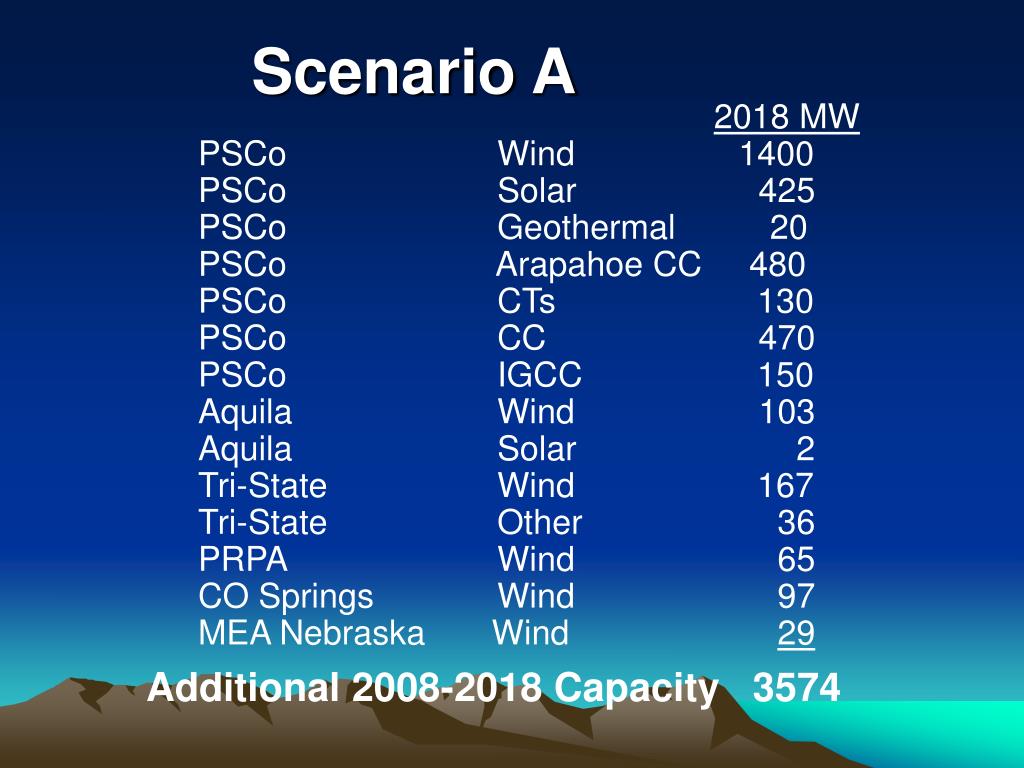 Scenario A

| | | 2018 MW |
|---|---|---|
| PSCo | Wind | 1400 |
| PSCo | Solar | 425 |
| PSCo | Geothermal | 20 |
| PSCo | Arapahoe CC | 480 |
| PSCo | CTs | 130 |
| PSCo | CC | 470 |
| PSCo | IGCC | 150 |
| Aquila | Wind | 103 |
| Aquila | Solar | 2 |
| Tri-State | Wind | 167 |
| Tri-State | Other | 36 |
| PRPA | Wind | 65 |
| CO Springs | Wind | 97 |
| MEA Nebraska | Wind | 29 |

Additional 2008-2018 Capacity 3574